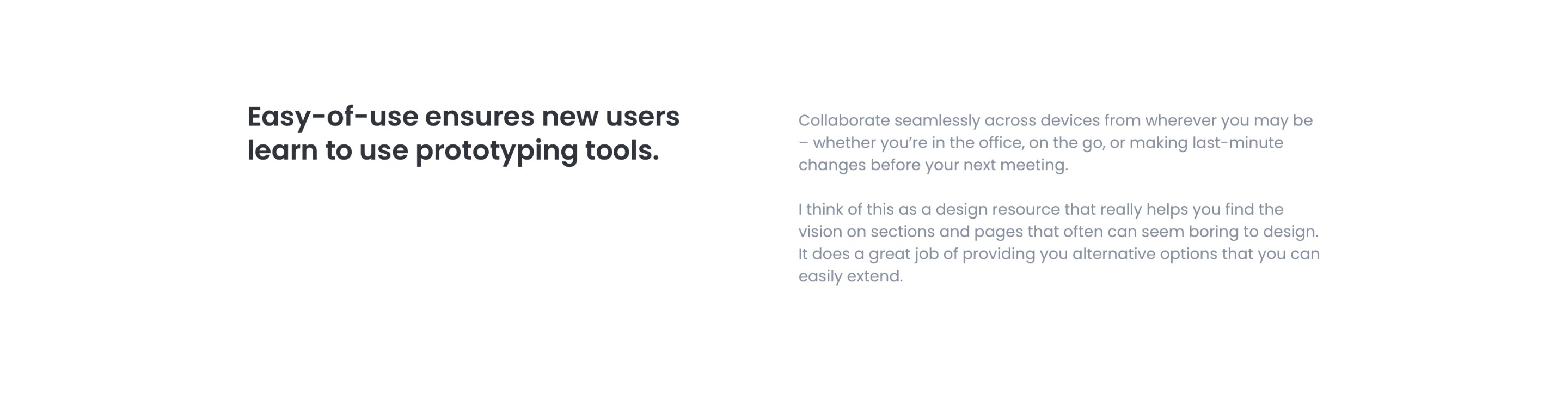 Easy-of-use ensures new users learn to use prototyping tools.

Collaborate seamlessly across devices from wherever you may be – whether you're in the office, on the go, or making last-minute changes before your next meeting.

I think of this as a design resource that really helps you find the vision on sections and pages that often can seem boring to design. It does a great job of providing you alternative options that you can easily extend.